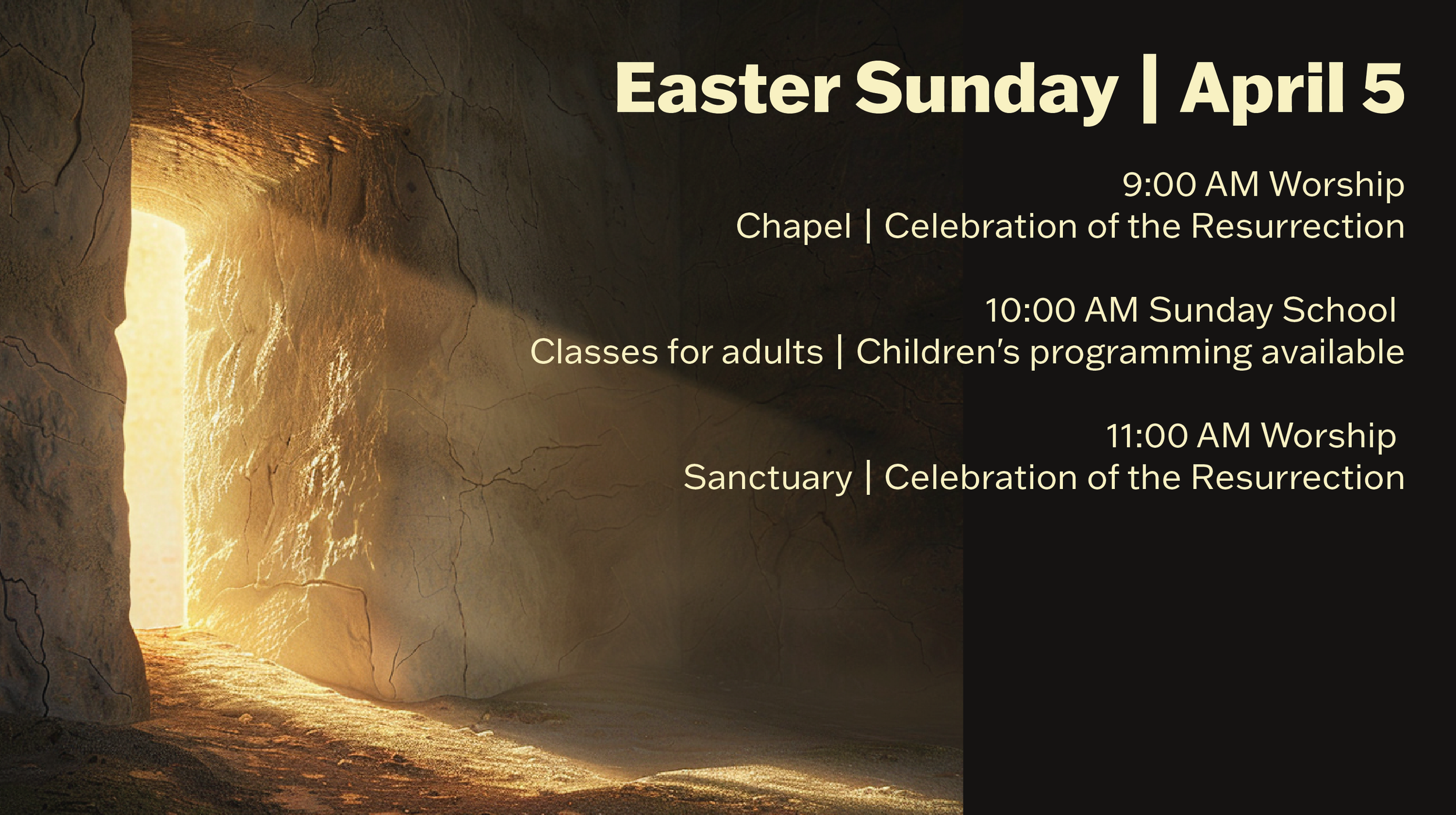 Easter Sunday | April 5

9:00 AM Worship
Chapel | Celebration of the Resurrection

10:00 AM Sunday School
Classes for adults | Children's programming available

11:00 AM Worship
Sanctuary | Celebration of the Resurrection